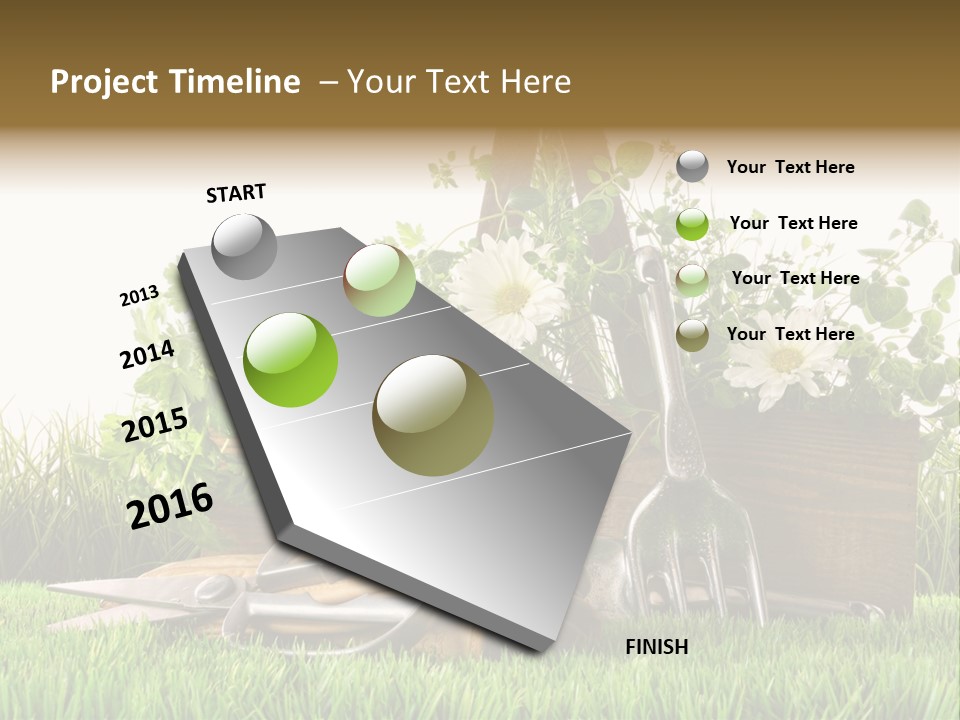 Project Timeline – Your Text Here

START

2013

2014

2015

2016

FINISH

Your Text Here

Your Text Here

Your Text Here

Your Text Here